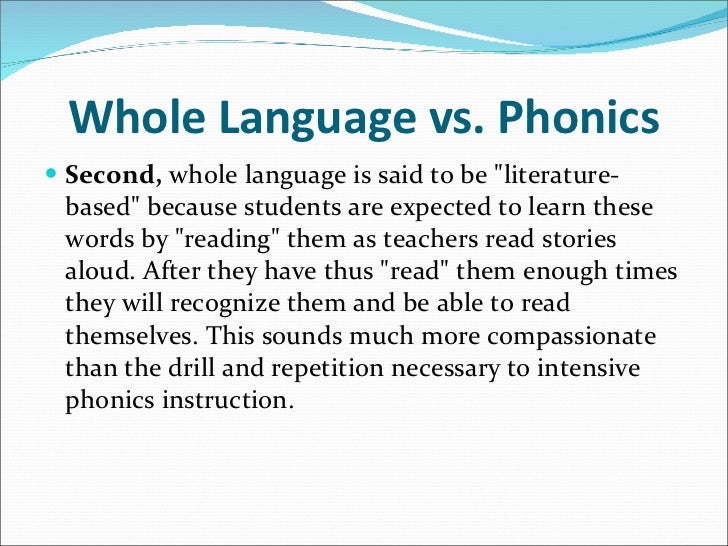 Whole Language vs. Phonics

Second, whole language is said to be "literature-based" because students are expected to learn these words by "reading" them as teachers read stories aloud. After they have thus "read" them enough times they will recognize them and be able to read themselves. This sounds much more compassionate than the drill and repetition necessary to intensive phonics instruction.